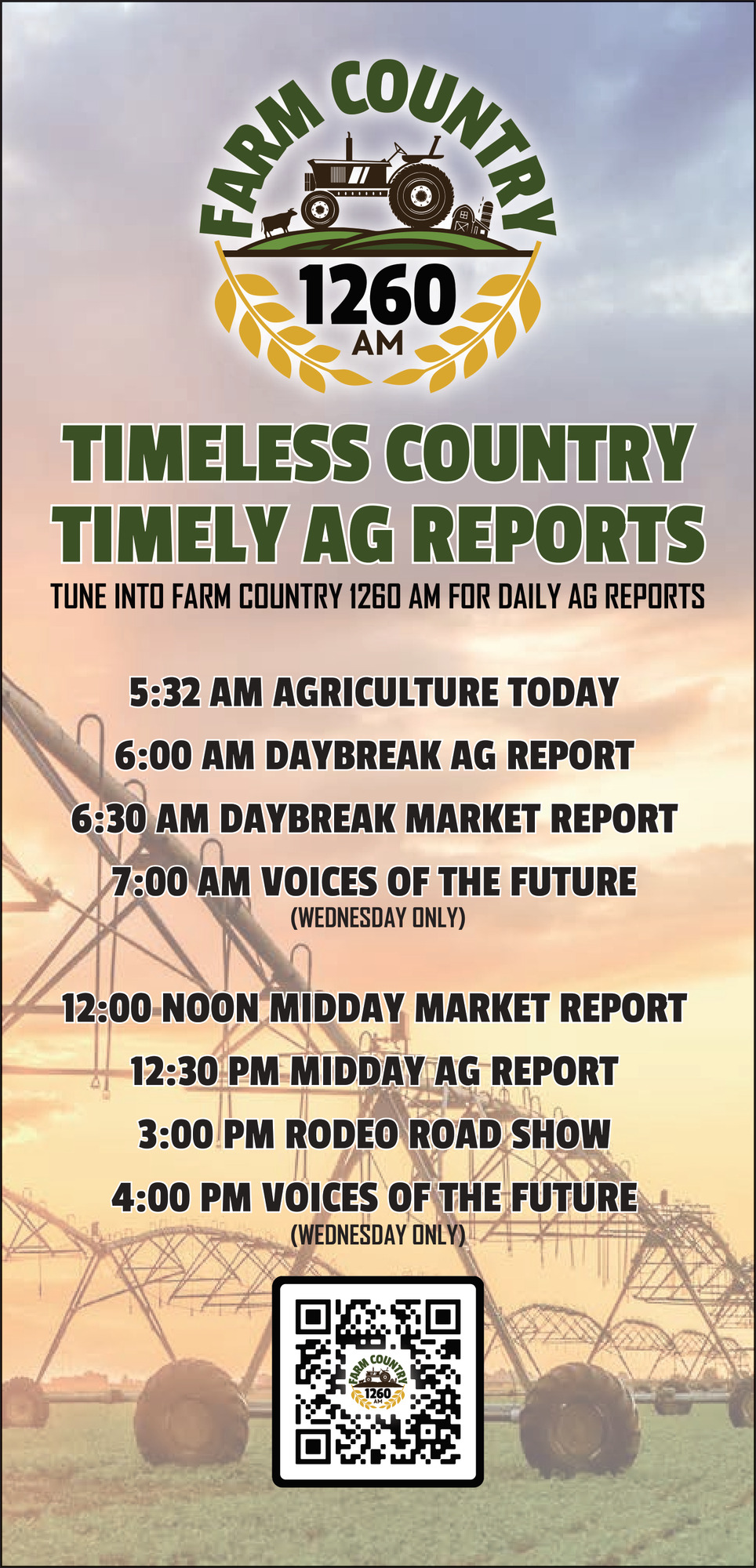 FARM COUNTRY
1260
AM

TIMELESS COUNTRY
TIMELY AG REPORTS

TUNE INTO FARM COUNTRY 1260 AM FOR DAILY AG REPORTS

5:32 AM AGRICULTURE TODAY
6:00 AM DAYBREAK AG REPORT
6:30 AM DAYBREAK MARKET REPORT
7:00 AM VOICES OF THE FUTURE
(WEDNESDAY ONLY)

12:00 NOON MIDDAY MARKET REPORT
12:30 PM MIDDAY AG REPORT
3:00 PM RODEO ROAD SHOW
4:00 PM VOICES OF THE FUTURE
(WEDNESDAY ONLY)

FARM COUNTRY
1260
AM